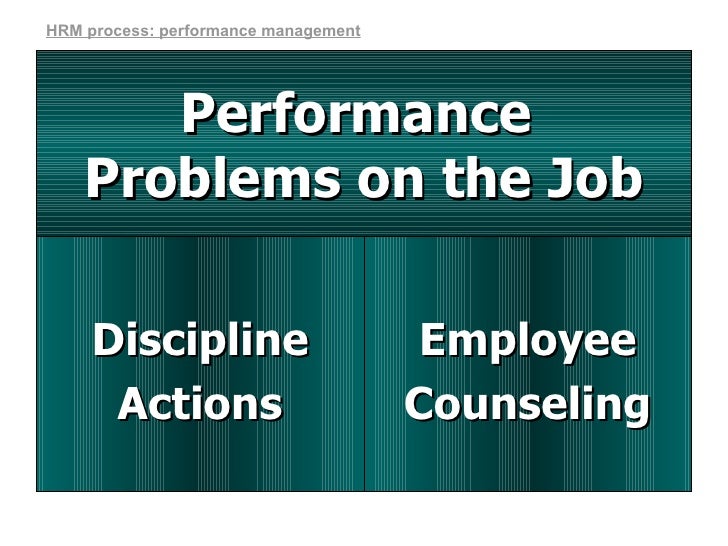 HRM process: performance management

Performance Problems on the Job

Discipline Actions

Employee Counseling